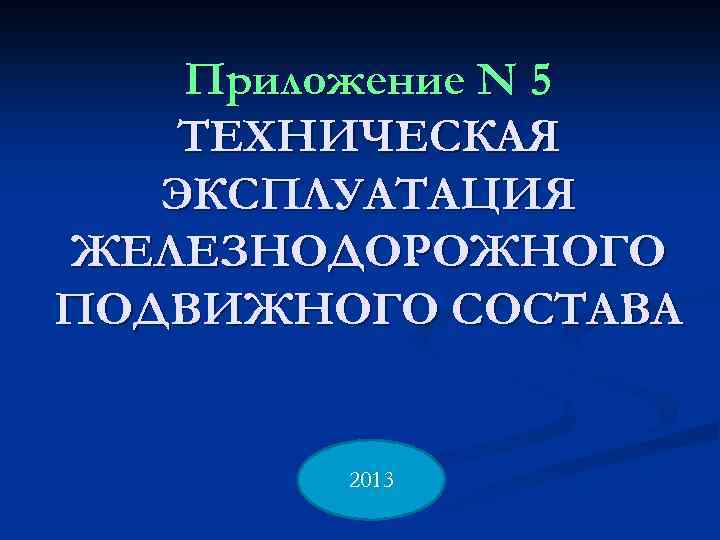 Приложение N 5
ТЕХНИЧЕСКАЯ ЭКСПЛУАТАЦИЯ ЖЕЛЕЗНОДОРОЖНОГО ПОДВИЖНОГО СОСТАВА

2013